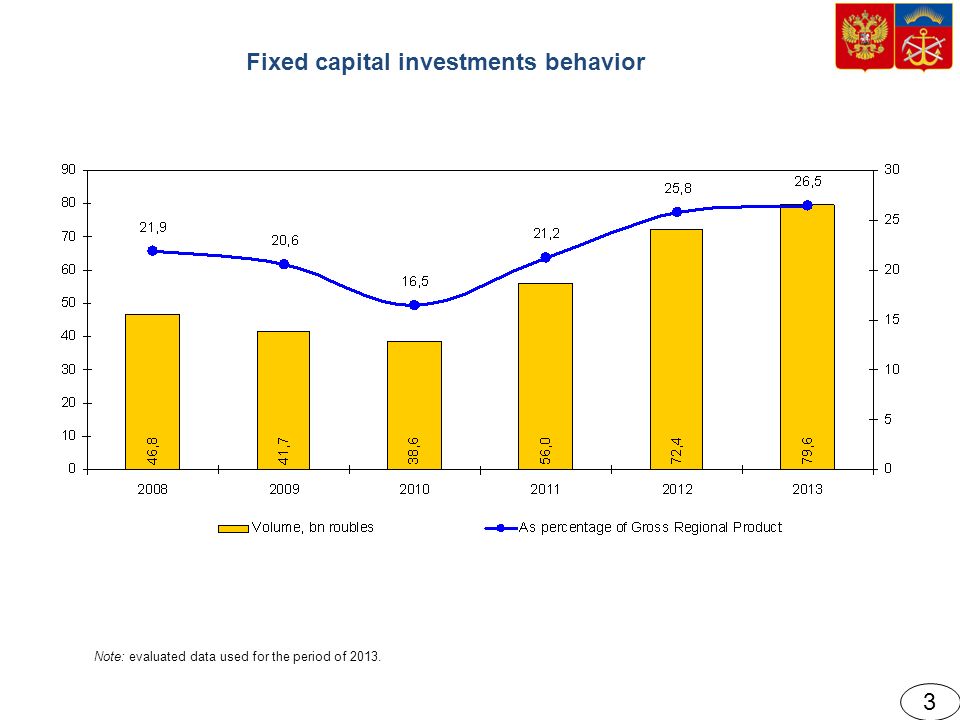 Fixed capital investments behavior

90
80
70
60
50
40
30
20
10
0

30
25
20
15
10
5
0

21,9
20,6
16,5
21,2
25,8
26,5

46,8
41,7
38,6
56,0
72,4
79,6

2008
2009
2010
2011
2012
2013

Volume, bn roubles
As percentage of Gross Regional Product

Note: evaluated data used for the period of 2013.

3